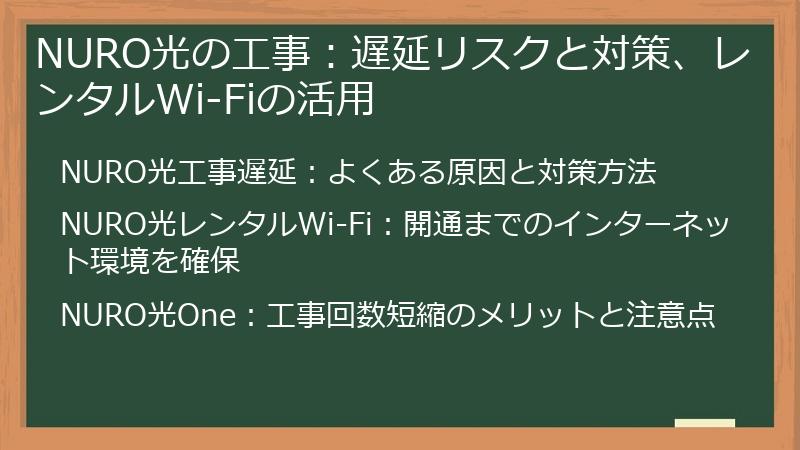 NURO光の工事：遅延リスクと対策、レンタルWi-Fiの活用

NURO光工事遅延：よくある原因と対策方法

NURO光レンタルWi-Fi：開通までのインターネット環境を確保

NURO光One：工事回数短縮のメリットと注意点